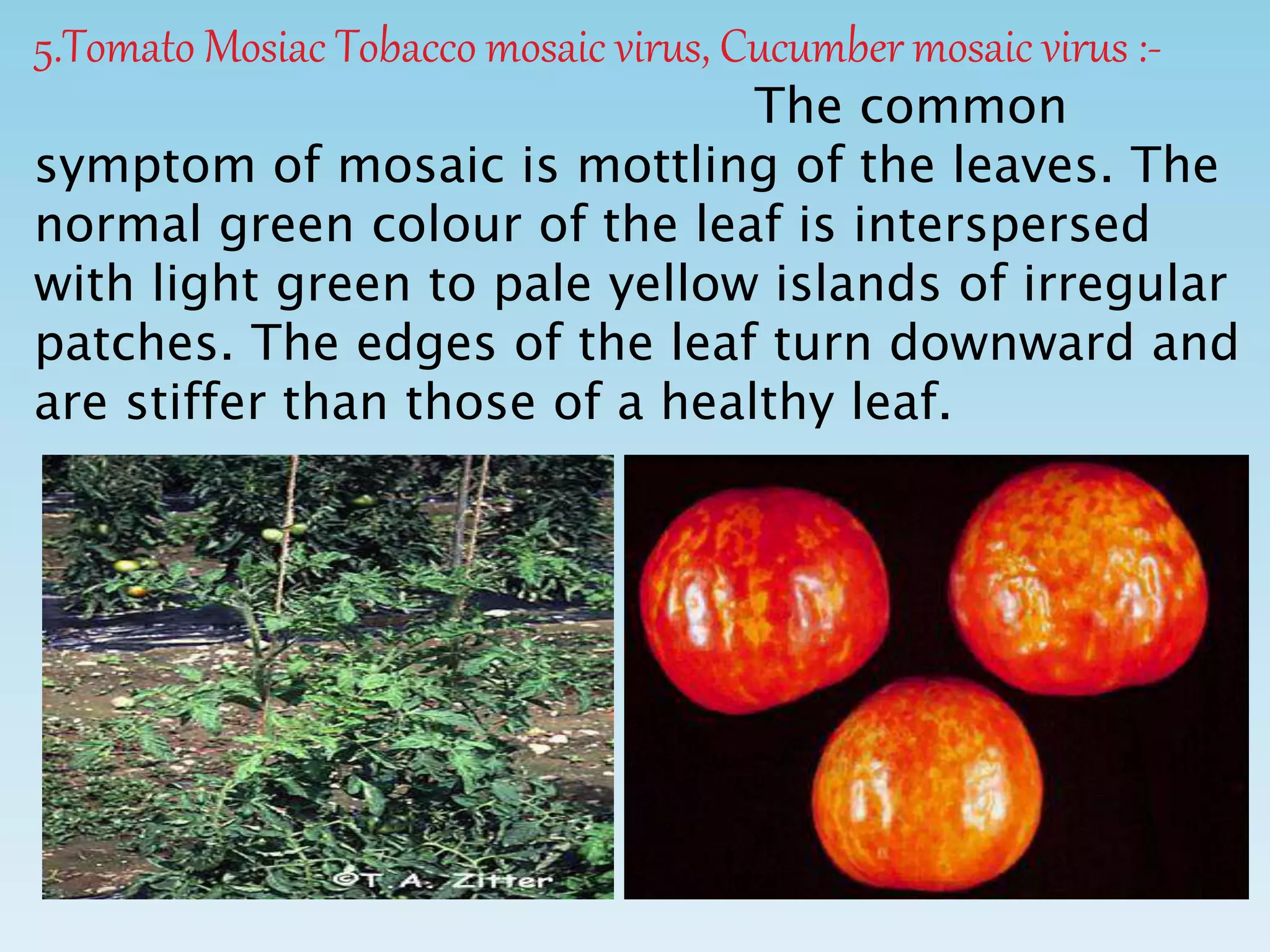 5.Tomato Mosiac Tobacco mosaic virus, Cucumber mosaic virus :-

The common symptom of mosaic is mottling of the leaves. The normal green colour of the leaf is interspersed with light green to pale yellow islands of irregular patches. The edges of the leaf turn downward and are stiffer than those of a healthy leaf.

©T. A. Zitter